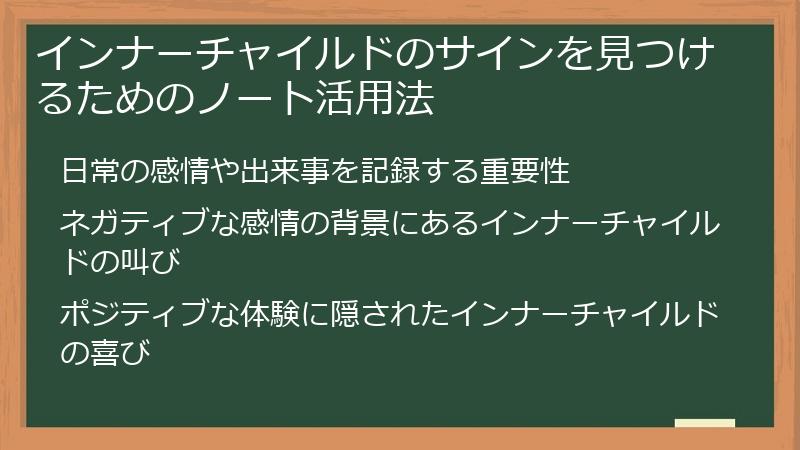 インナーチャイルドのサインを見つけるためのノート活用法

日常の感情や出来事を記録する重要性

ネガティブな感情の背景にあるインナーチャイルドの叫び

ポジティブな体験に隠されたインナーチャイルドの喜び